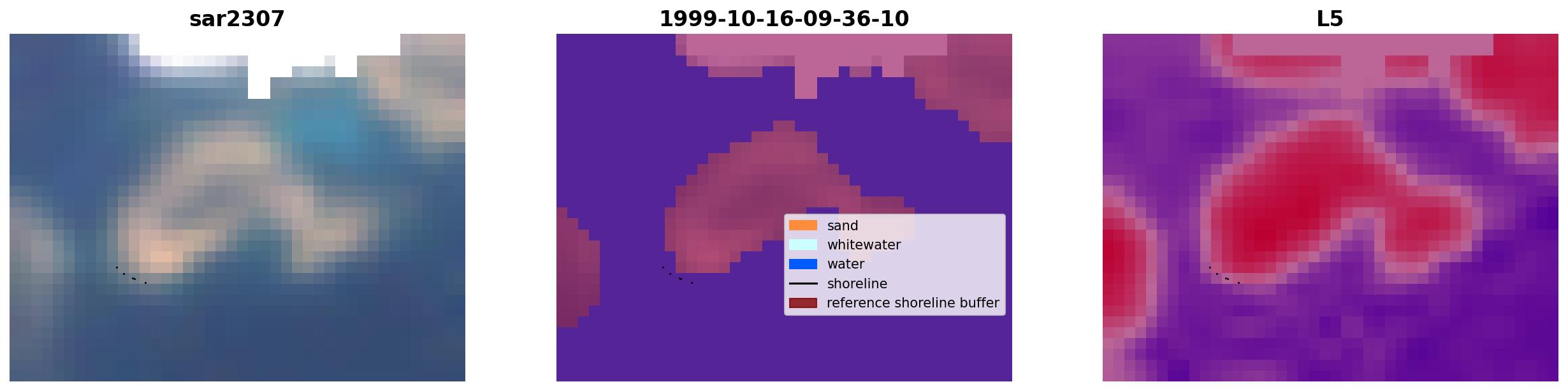 sar2307

1999-10-16-09-36-10

sand
whitewater
water
shoreline
reference shoreline buffer

L5